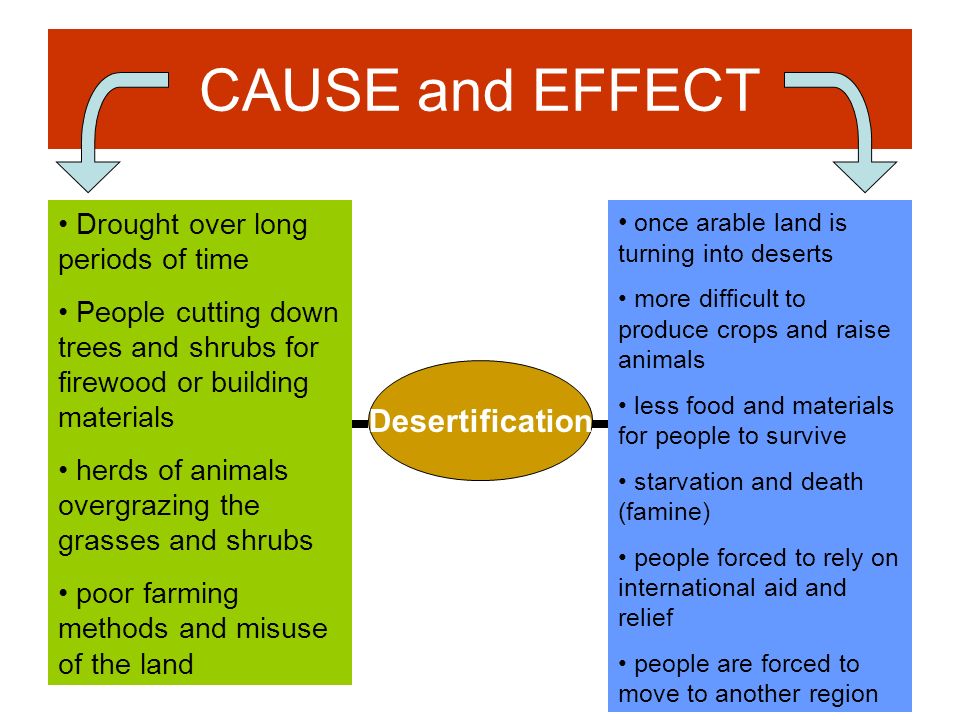 CAUSE and EFFECT

• Drought over long periods of time

• People cutting down trees and shrubs for firewood or building materials

• herds of animals overgrazing the grasses and shrubs

• poor farming methods and misuse of the land

Desertification

• once arable land is turning into deserts

• more difficult to produce crops and raise animals

• less food and materials for people to survive

• starvation and death (famine)

• people forced to rely on international aid and relief

• people are forced to move to another region